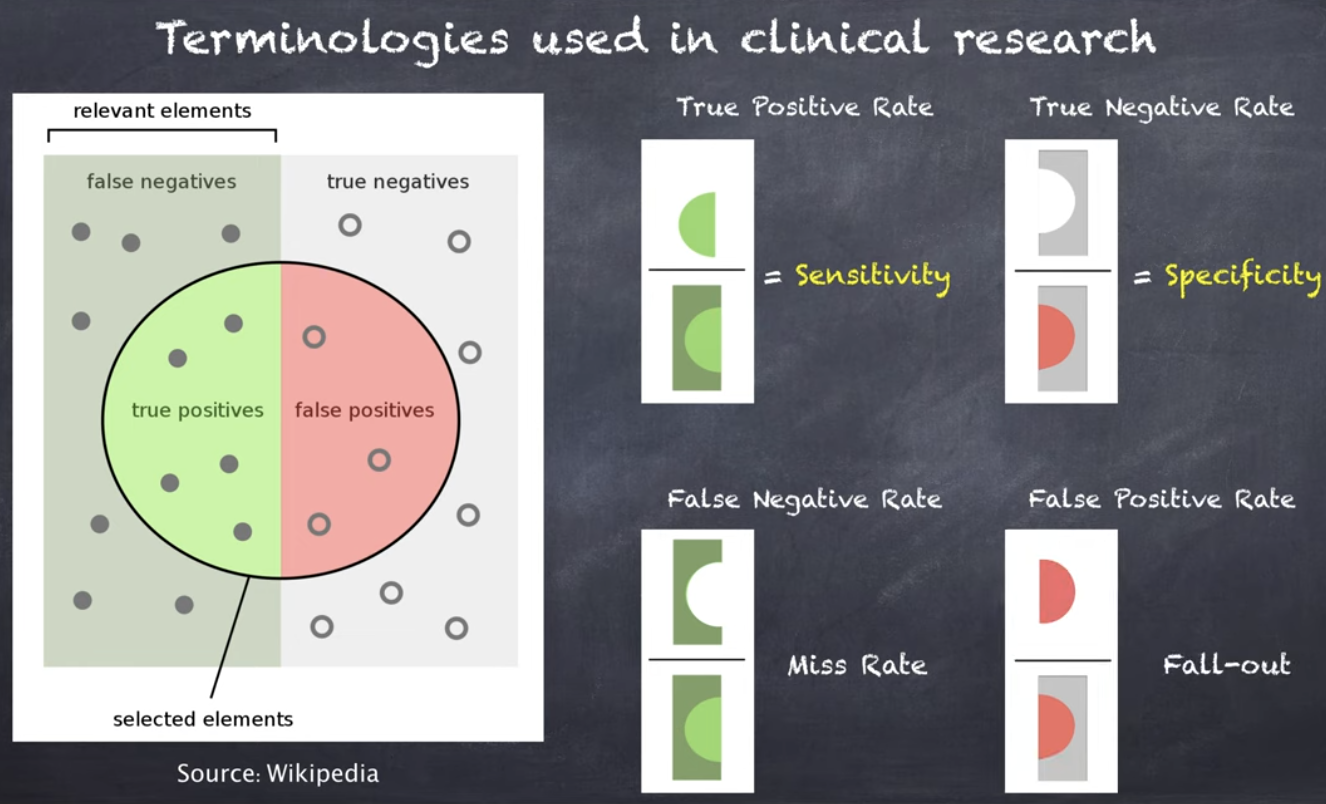 Terminologies used in clinical research

relevant elements

false negatives

true negatives

true positives

false positives

selected elements

Source: Wikipedia

True Positive Rate

= Sensitivity

True Negative Rate

= Specificity

False Negative Rate

Miss Rate

False Positive Rate

Fall-out